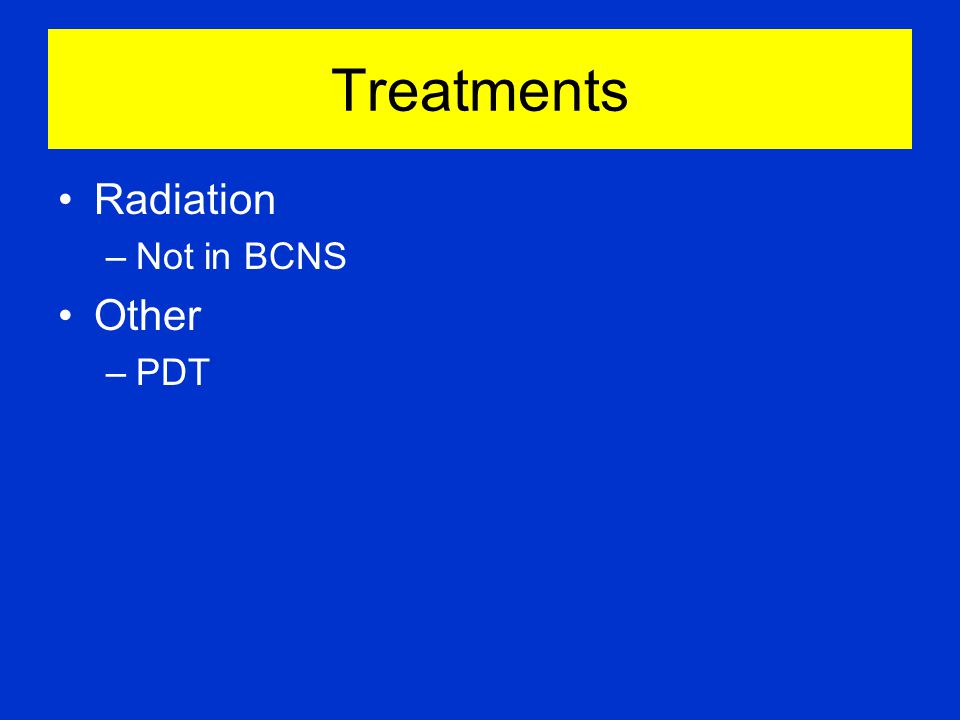 Treatments

• Radiation
– Not in BCNS
• Other
– PDT